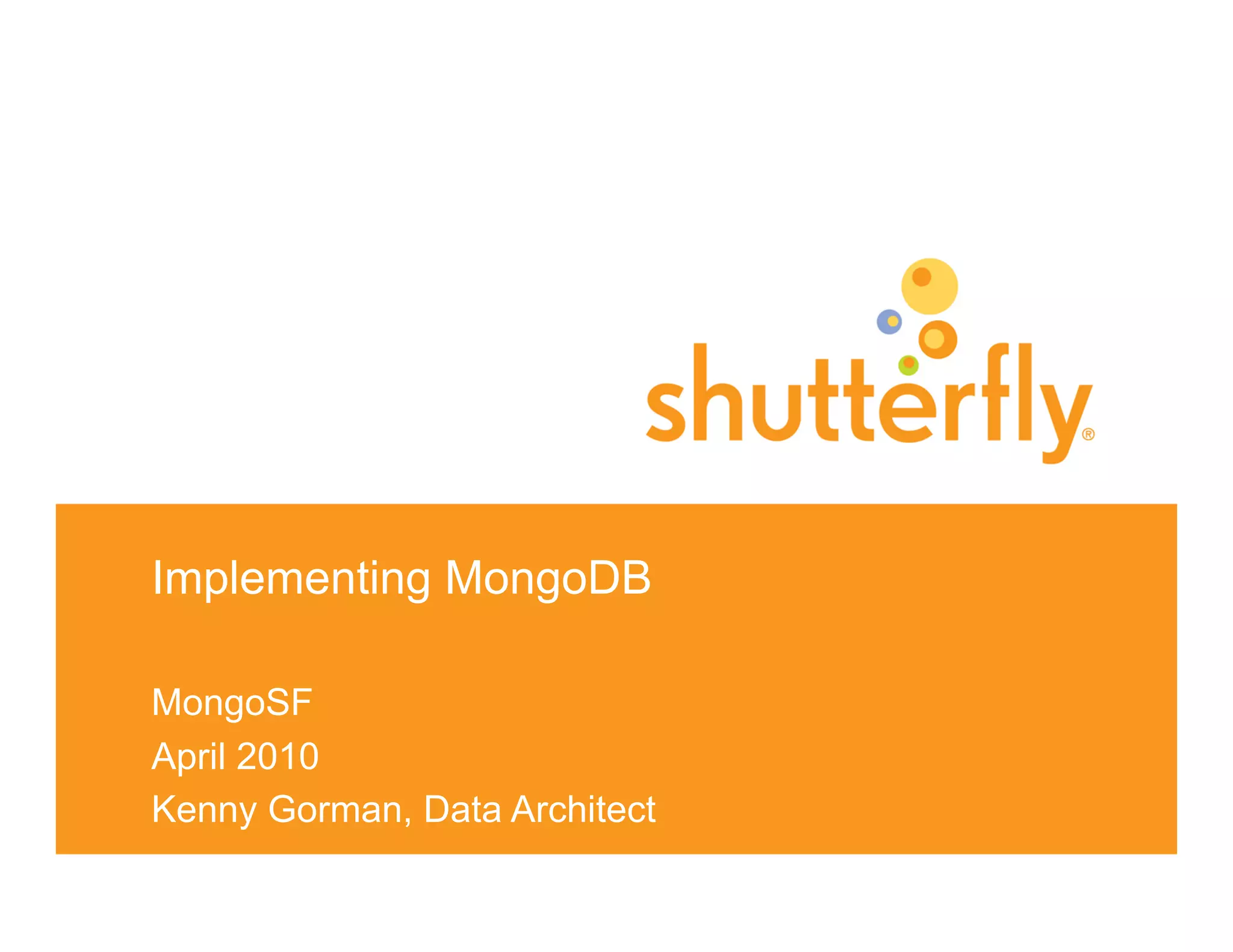 shutterfly®

Implementing MongoDB

MongoSF
April 2010
Kenny Gorman, Data Architect